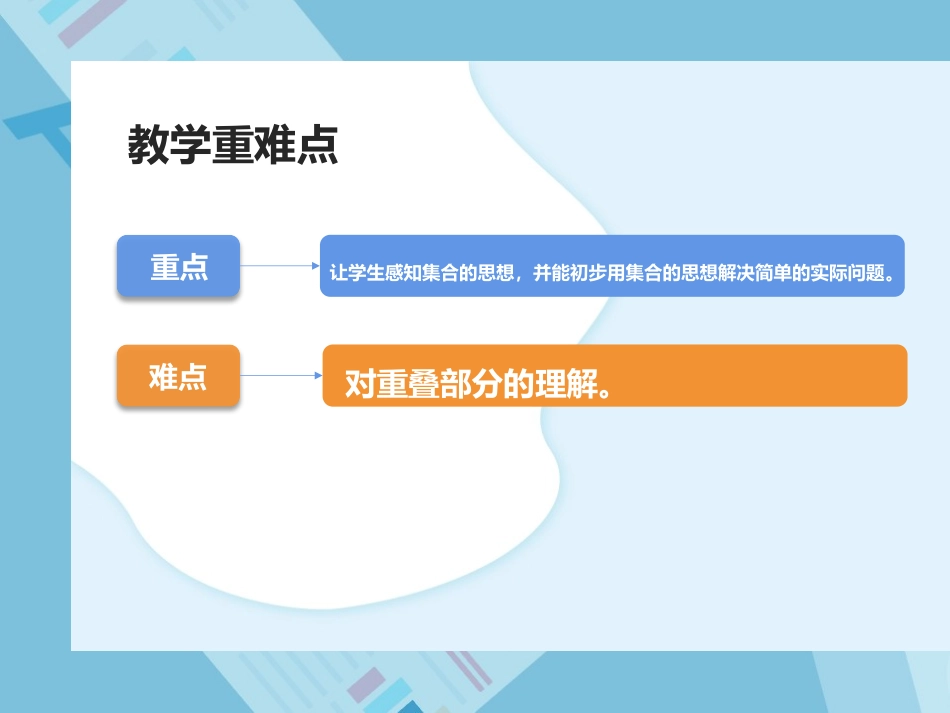 教学重难点

重点

让学生感知集合的思想，并能初步用集合的思想解决简单的实际问题。

难点

对重叠部分的理解。